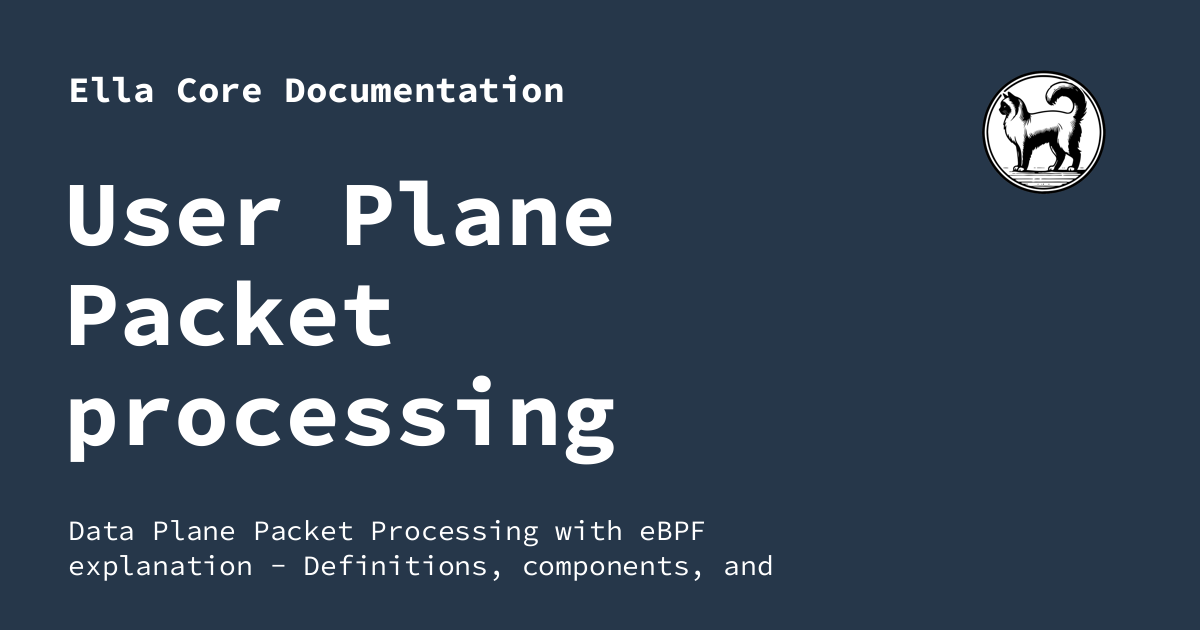 Ella Core Documentation

User Plane Packet processing

Data Plane Packet Processing with eBPF explanation - Definitions, components, and